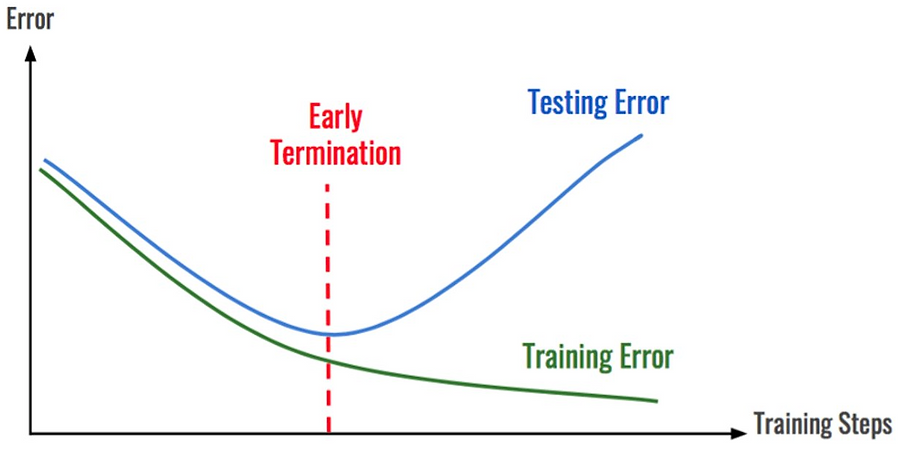 Error

Early Termination

Testing Error

Training Error

Training Steps